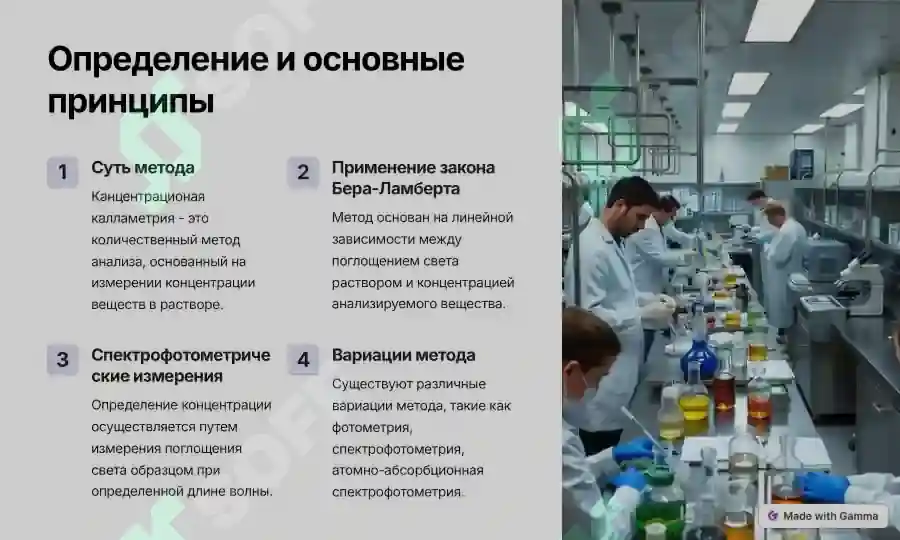 Определение и основные принципы

1 Суть метода

Концентрационая калламетрия - это количественный метод анализа, основанный на измерении концентрации веществ в растворе.

2 Применение закона Бера-Ламберта

Метод основан на линейной зависимости между поглощением света раствором и концентрацией анализируемого вещества.

3 Спектрофотометрические измерения

Определение концентрации осуществляется путем измерения поглощения света образцом при определенной длине волны.

4 Вариации метода

Существуют различные вариации метода, такие как фотометрия, спектрофотометрия, атомно-абсорбционная спектрофотометрия.

Made with Gamma